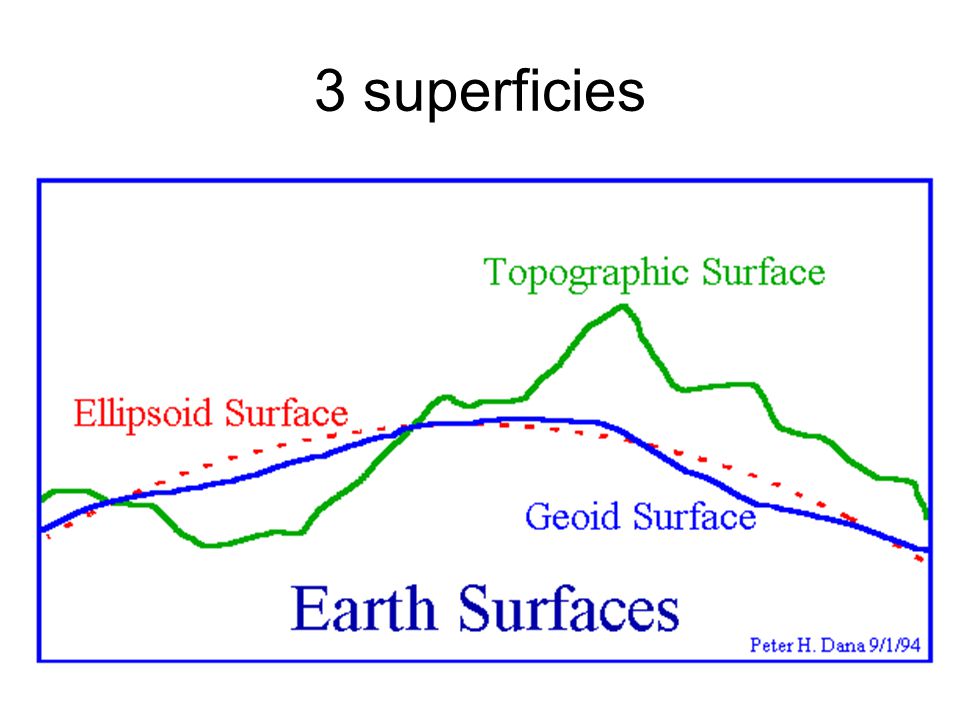 3 superficies

Topographic Surface

Ellipsoid Surface

Geoid Surface

Earth Surfaces

Peter H. Dana 9/1/94